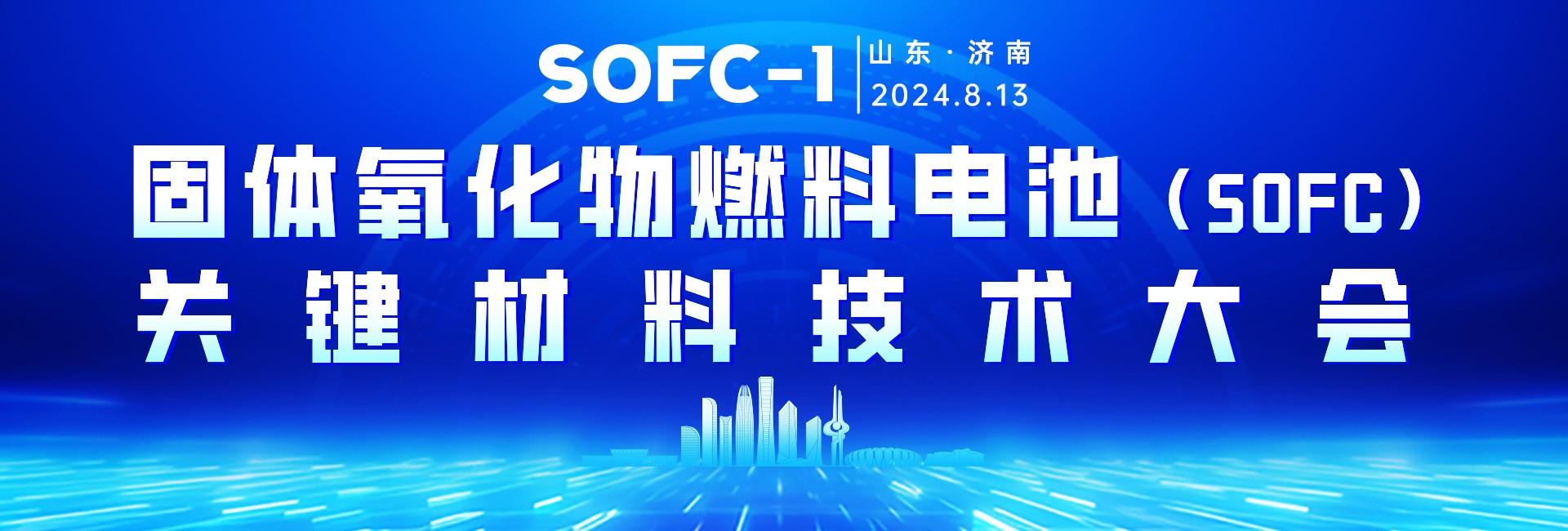 SOFC-1
山东·济南
2024.8.13

固体氧化物燃料电池（SOFC）
关键材料技术大会